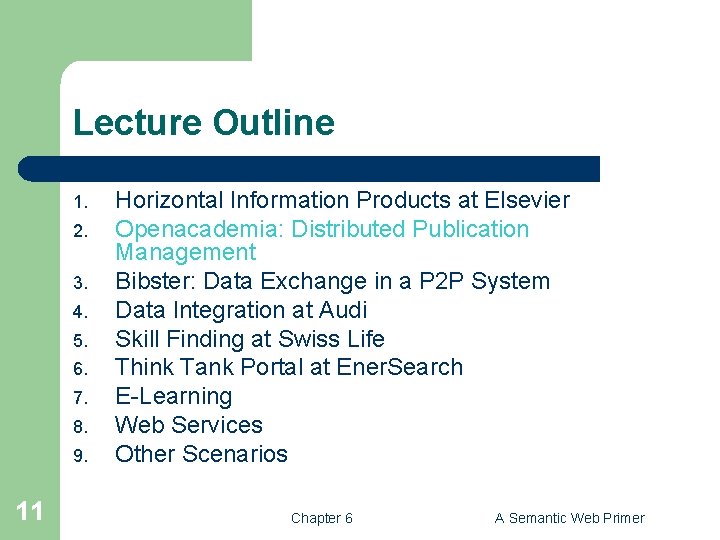 Lecture Outline

1. Horizontal Information Products at Elsevier
2. Openacademia: Distributed Publication Management
3. Bibster: Data Exchange in a P2P System
4. Data Integration at Audi
5. Skill Finding at Swiss Life
6. Think Tank Portal at EnerSearch
7. E-Learning
8. Web Services
9. Other Scenarios

11

Chapter 6

A Semantic Web Primer